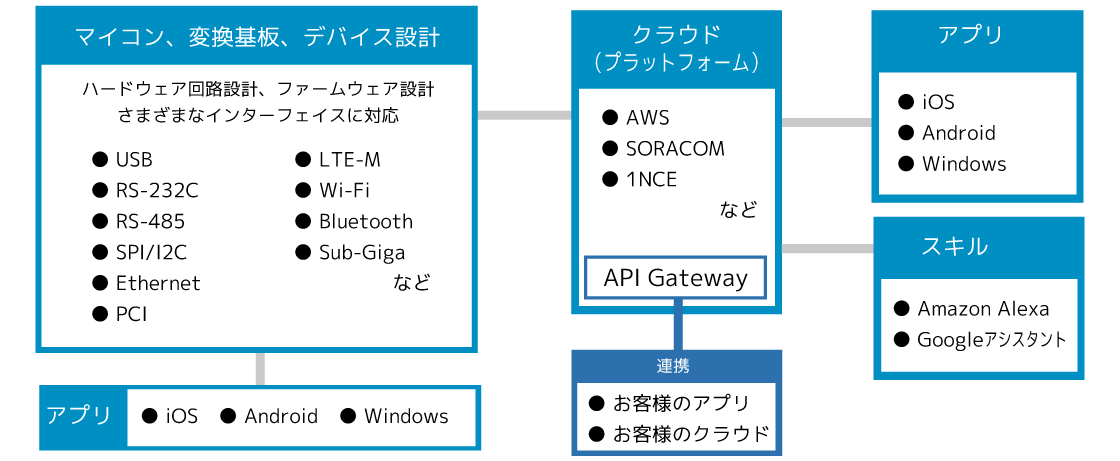 マイコン、変換基板、デバイス設計

ハードウェア回路設計、ファームウェア設計
さまざまなインターフェイスに対応

● USB
● RS-232C
● RS-485
● SPI/I2C
● Ethernet
● PCI

● LTE-M
● Wi-Fi
● Bluetooth
● Sub-Giga
など

アプリ
● iOS ● Android ● Windows

クラウド
（プラットフォーム）

● AWS
● SORACOM
● 1NCE
など

API Gateway

連携
● お客様のアプリ
● お客様のクラウド

アプリ
● iOS
● Android
● Windows

スキル
● Amazon Alexa
● Googleアシスタント